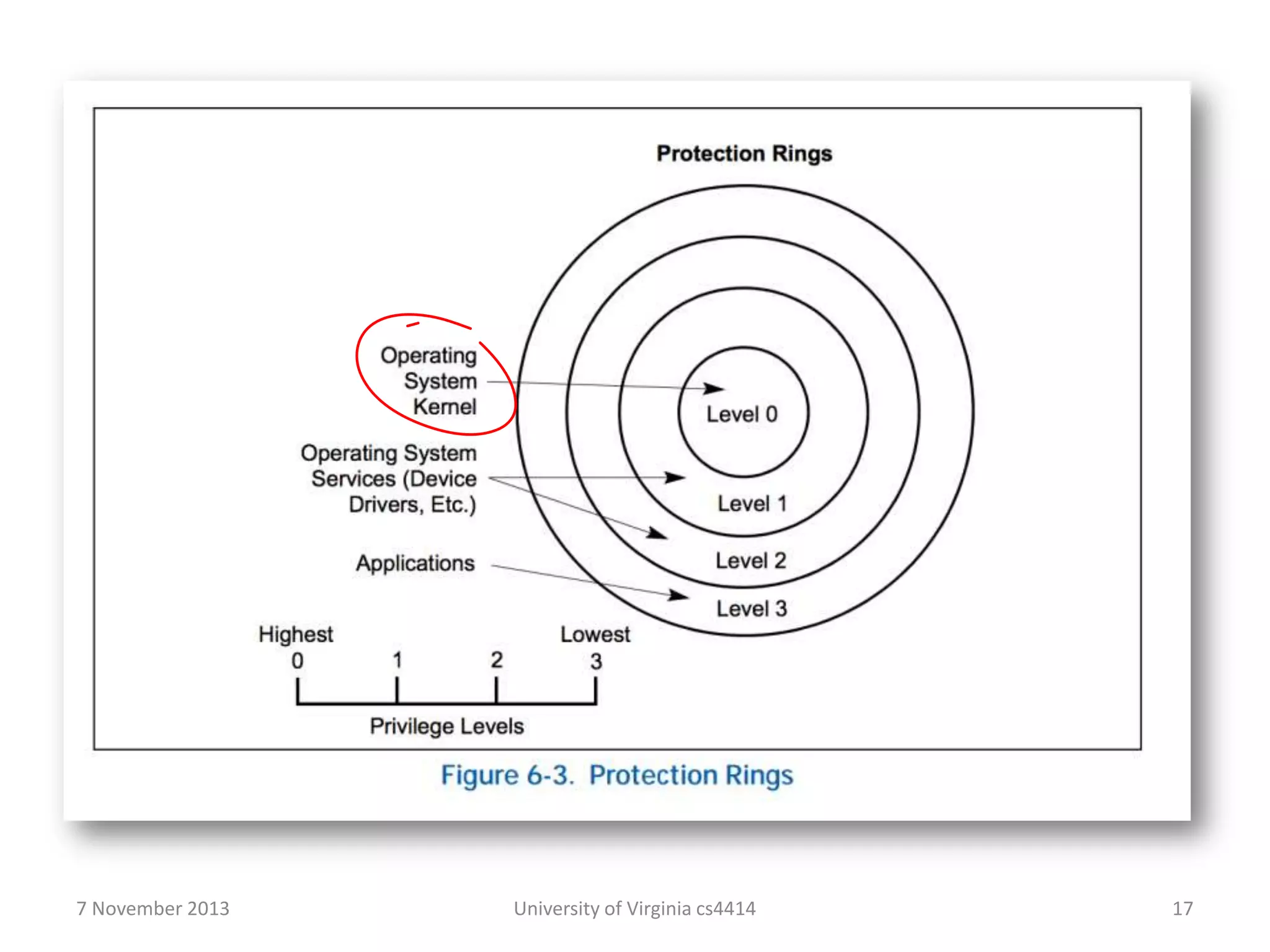 Protection Rings

Operating System Kernel

Operating System Services (Device Drivers, Etc.)

Applications

Level 0

Level 1

Level 2

Level 3

Highest

Lowest

0

1

2

3

Privilege Levels

Figure 6-3. Protection Rings

7 November 2013

University of Virginia cs4414

17